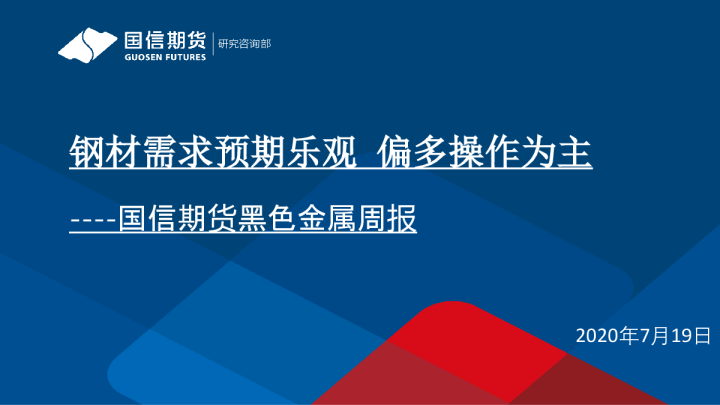 国信期货
GUOSEN FUTURES
研究咨询部

钢材需求预期乐观 偏多操作为主

----国信期货黑色金属周报

2020年7月19日